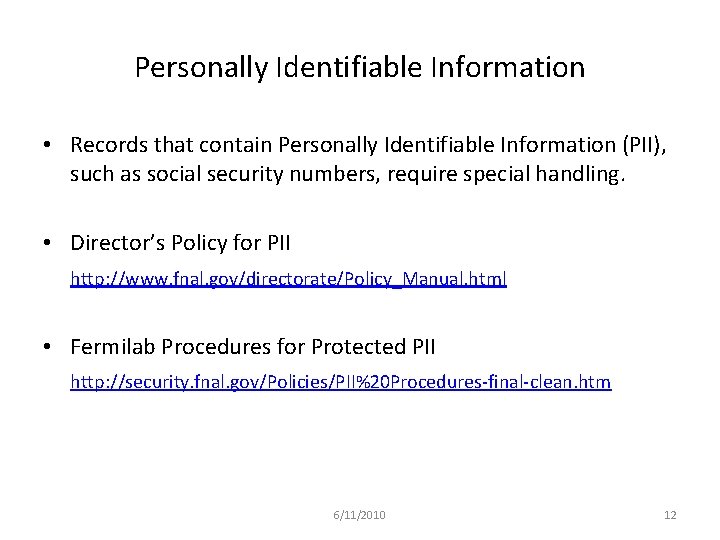 Personally Identifiable Information

• Records that contain Personally Identifiable Information (PII), such as social security numbers, require special handling.

• Director's Policy for PII
http://www.fnal.gov/directorate/Policy_Manual.html

• Fermilab Procedures for Protected PII
http://security.fnal.gov/Policies/PII%20Procedures-final-clean.htm

6/11/2010

12